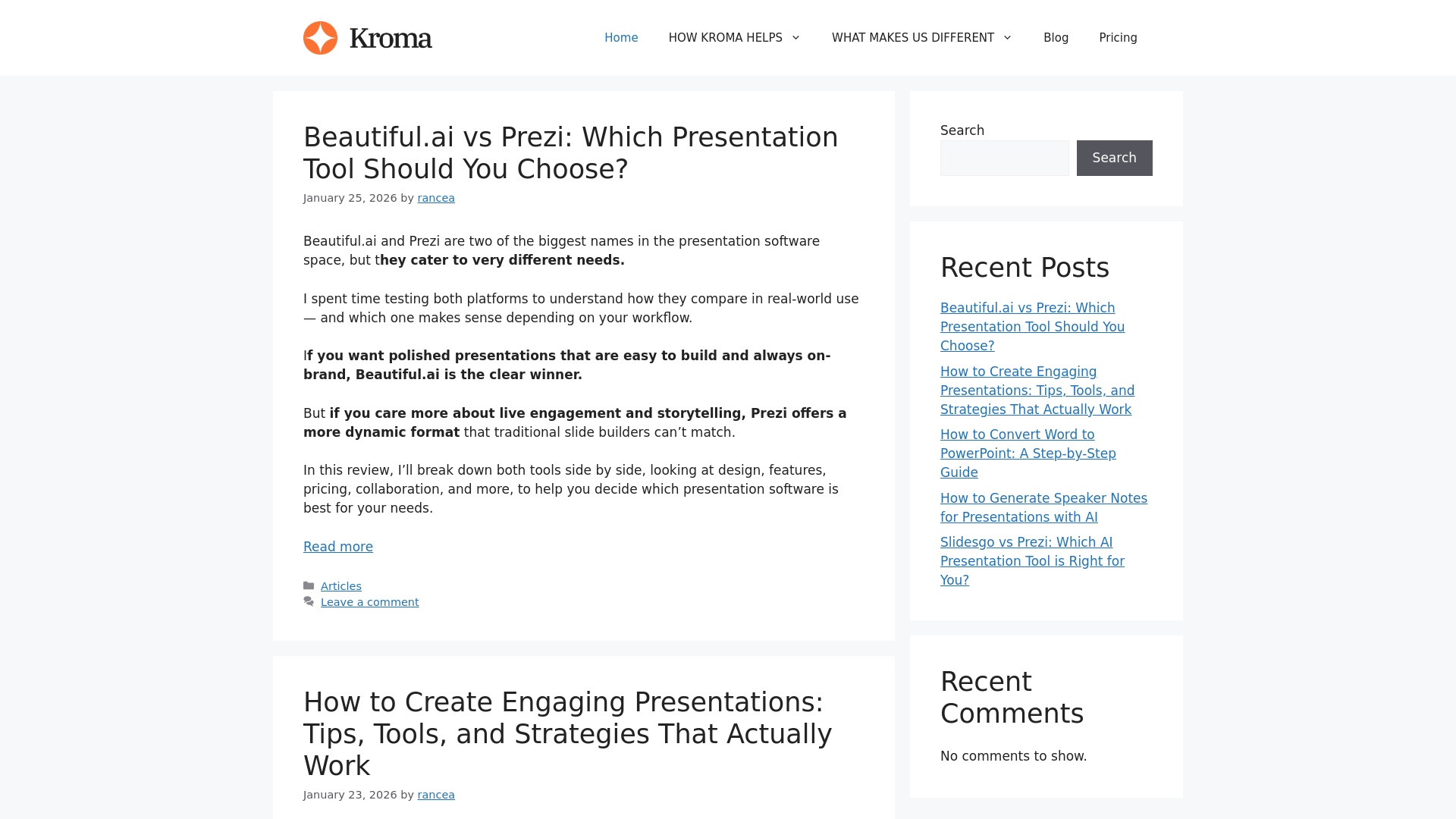 Kroma

Home HOW KROMA HELPS WHAT MAKES US DIFFERENT Blog Pricing

Beautiful.ai vs Prezi: Which Presentation Tool Should You Choose?

January 25, 2026 by rancea

Beautiful.ai and Prezi are two of the biggest names in the presentation software space, but they cater to very different needs.

I spent time testing both platforms to understand how they compare in real-world use — and which one makes sense depending on your workflow.

If you want polished presentations that are easy to build and always on-brand, Beautiful.ai is the clear winner.

But if you care more about live engagement and storytelling, Prezi offers a more dynamic format that traditional slide builders can’t match.

In this review, I’ll break down both tools side by side, looking at design, features, pricing, collaboration, and more, to help you decide which presentation software is best for your needs.

Read more

Articles
Leave a comment

How to Create Engaging Presentations: Tips, Tools, and Strategies That Actually Work

January 23, 2026 by rancea

Search

Search

Recent Posts

Beautiful.ai vs Prezi: Which Presentation Tool Should You Choose?

How to Create Engaging Presentations: Tips, Tools, and Strategies That Actually Work

How to Convert Word to PowerPoint: A Step-by-Step Guide

How to Generate Speaker Notes for Presentations with AI

Slidesgo vs Prezi: Which AI Presentation Tool is Right for You?

Recent Comments

No comments to show.